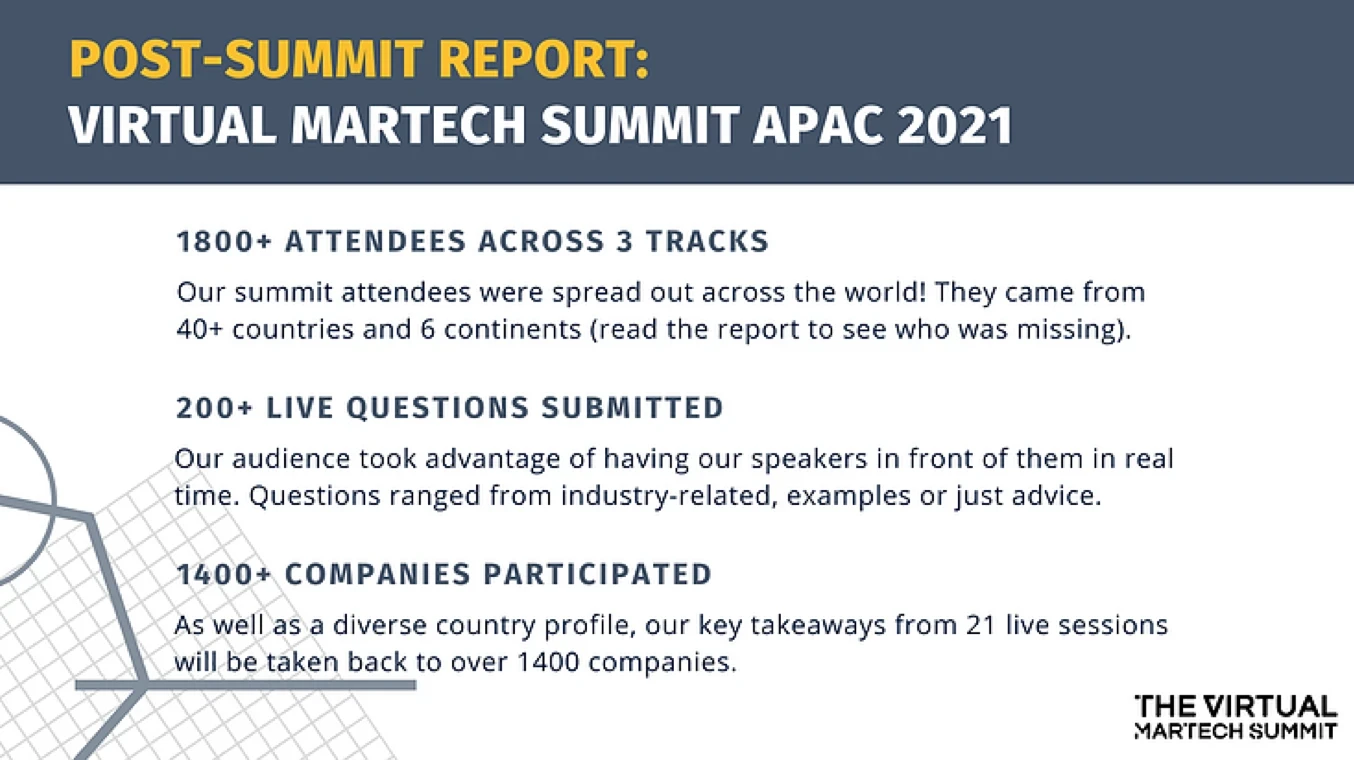 POST-SUMMIT REPORT:
VIRTUAL MARTECH SUMMIT APAC 2021

1800+ ATTENDEES ACROSS 3 TRACKS

Our summit attendees were spread out across the world! They came from 40+ countries and 6 continents (read the report to see who was missing).

200+ LIVE QUESTIONS SUBMITTED

Our audience took advantage of having our speakers in front of them in real time. Questions ranged from industry-related, examples or just advice.

1400+ COMPANIES PARTICIPATED

As well as a diverse country profile, our key takeaways from 21 live sessions will be taken back to over 1400 companies.

THE VIRTUAL MARTECH SUMMIT